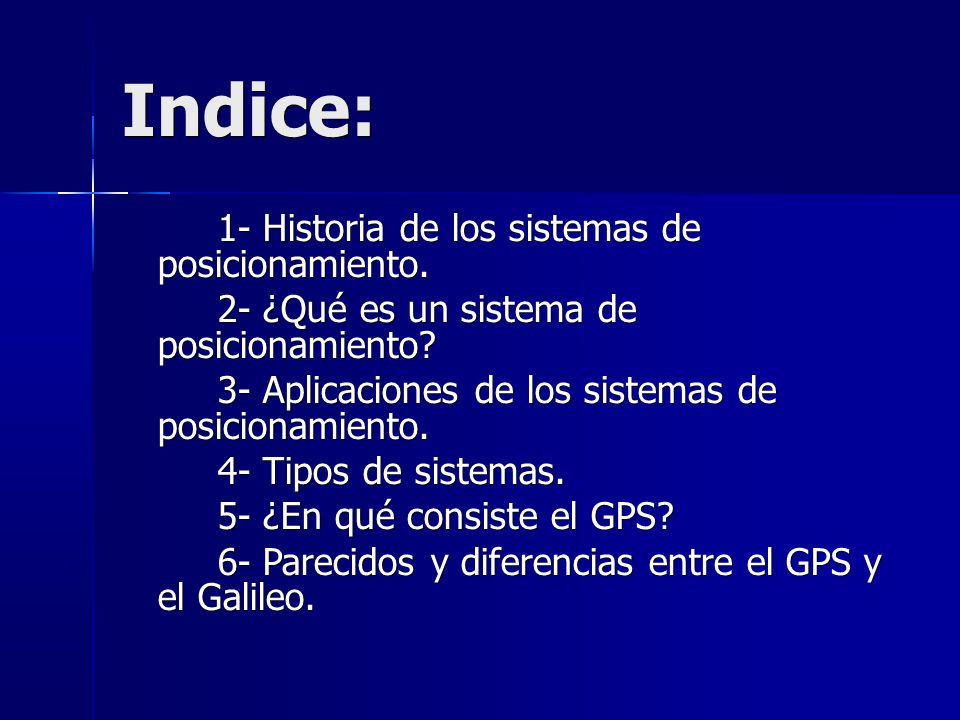 Indice:

1- Historia de los sistemas de posicionamiento.

2- ¿Qué es un sistema de posicionamiento?

3- Aplicaciones de los sistemas de posicionamiento.

4- Tipos de sistemas.

5- ¿En qué consiste el GPS?

6- Parecidos y diferencias entre el GPS y el Galileo.